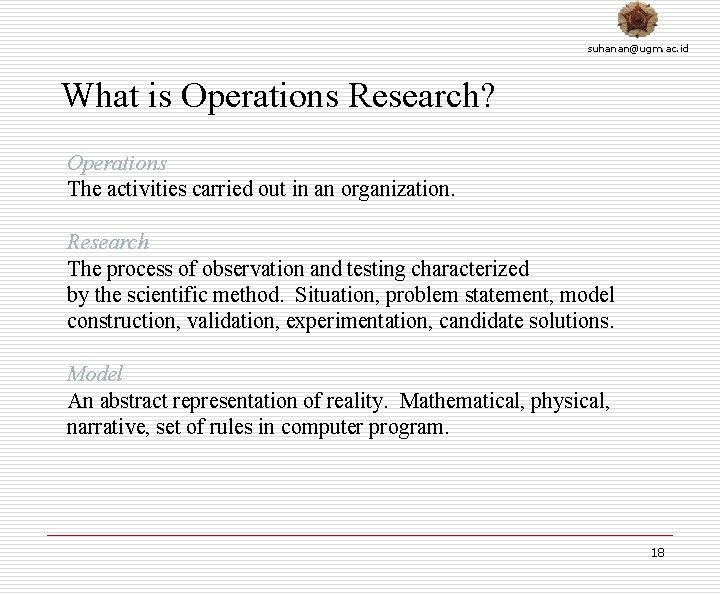 suhanan@ugm.ac.id

What is Operations Research?

Operations
The activities carried out in an organization.

Research
The process of observation and testing characterized by the scientific method. Situation, problem statement, model construction, validation, experimentation, candidate solutions.

Model
An abstract representation of reality. Mathematical, physical, narrative, set of rules in computer program.

18